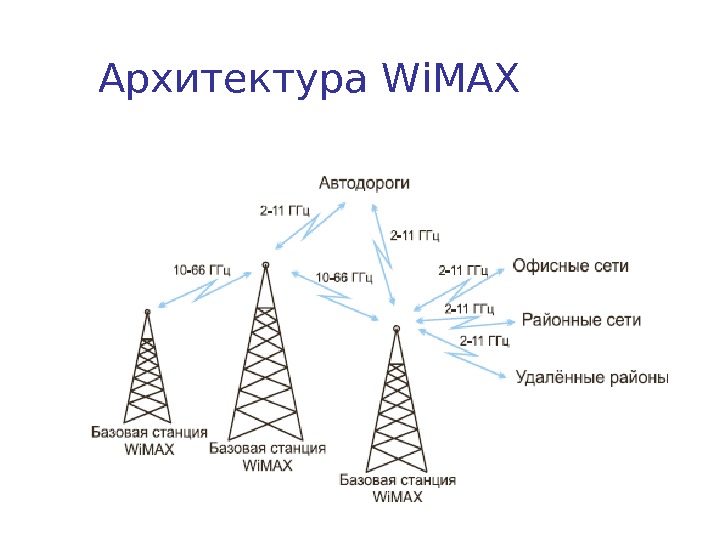 Архитектура WiMAX

Автодороги

2-11 ГГц

2-11 ГГц

10-66 ГГц

10-66 ГГц

2-11 ГГц

Офисные сети

2-11 ГГц

Районные сети

2-11 ГГц

Удалённые районы

Базовая станция WiMAX

Базовая станция WiMAX

Базовая станция WiMAX